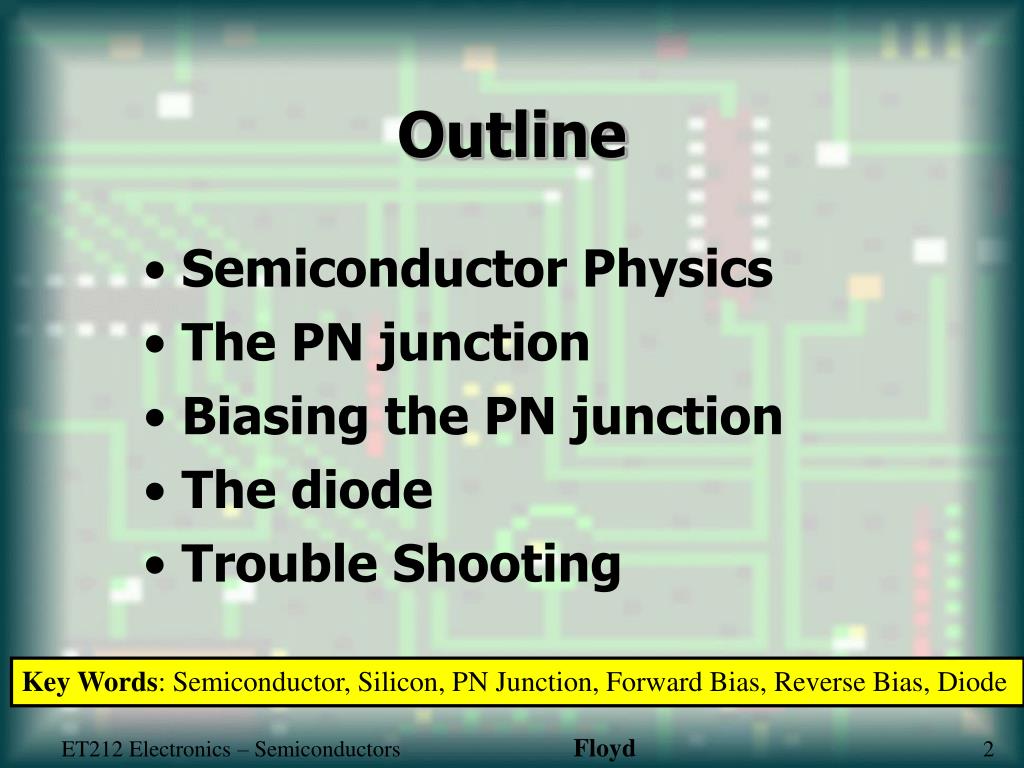 Outline

• Semiconductor Physics
• The PN junction
• Biasing the PN junction
• The diode
• Trouble Shooting

Key Words: Semiconductor, Silicon, PN Junction, Forward Bias, Reverse Bias, Diode

ET212 Electronics – Semiconductors

Floyd

2